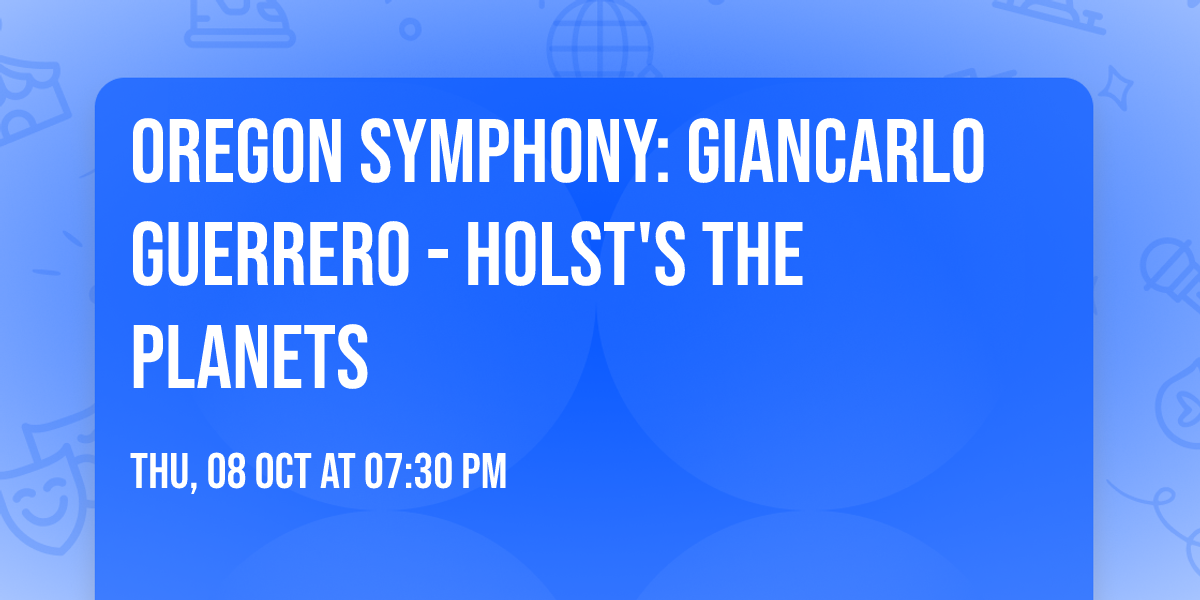 OREGON SYMPHONY: GIANCARLO GUERRERO - HOLST'S THE PLANETS

THU, 08 OCT AT 07:30 PM